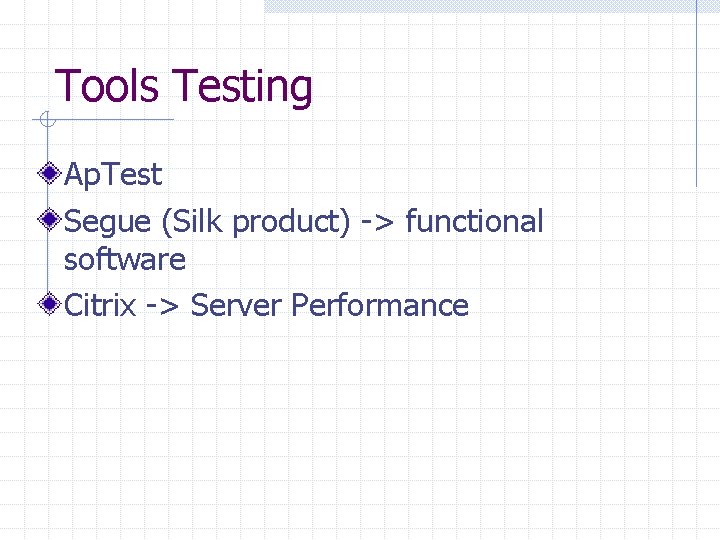 Tools Testing

ApTest

Segue (Silk product) -> functional software

Citrix -> Server Performance